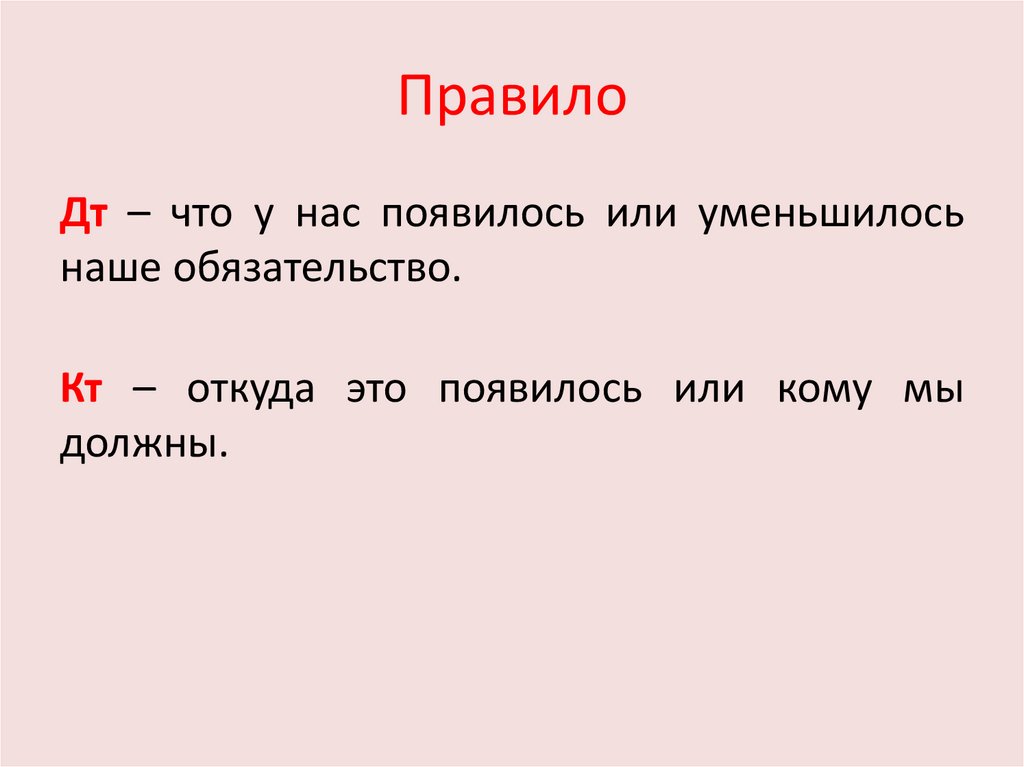 Правило

Дт – что у нас появилось или уменьшилось наше обязательство.

Кт – откуда это появилось или кому мы должны.